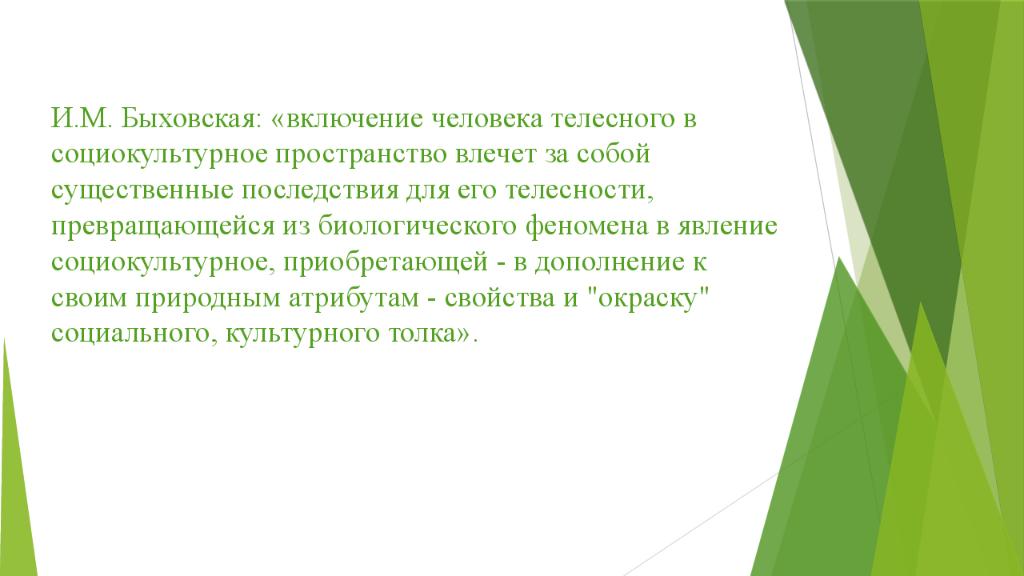 И.М. Быховская: «включение человека телесного в социокультурное пространство влечет за собой существенные последствия для его телесности, превращающейся из биологического феномена в явление социокультурное, приобретающей - в дополнение к своим природным атрибутам - свойства и "окраску" социального, культурного толка».